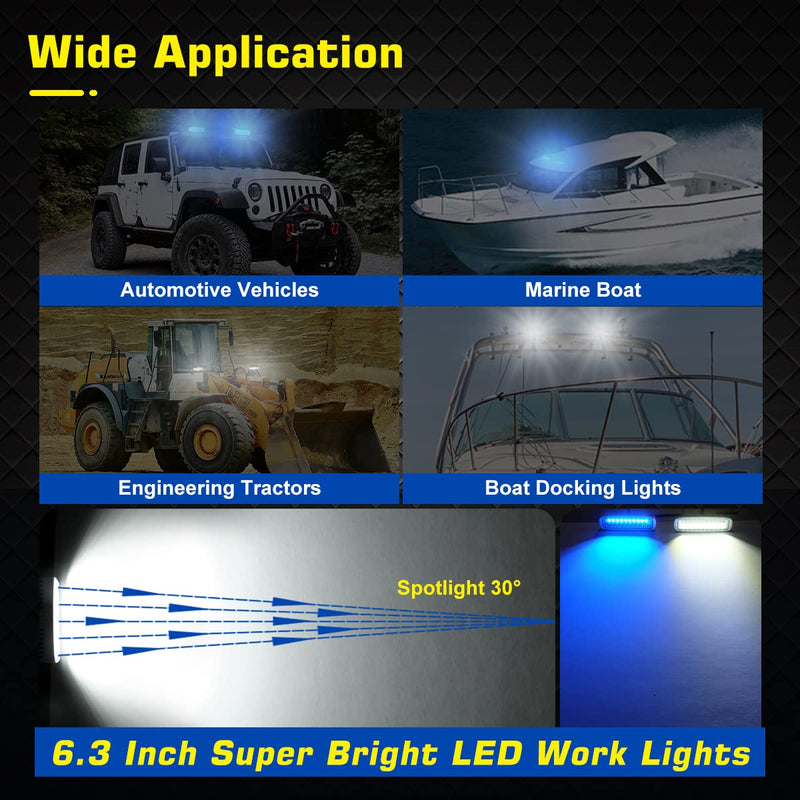 Wide Application

Automotive Vehicles

Marine Boat

Engineering Tractors

Boat Docking Lights

Spotlight 30°

6.3 Inch Super Bright LED Work Lights